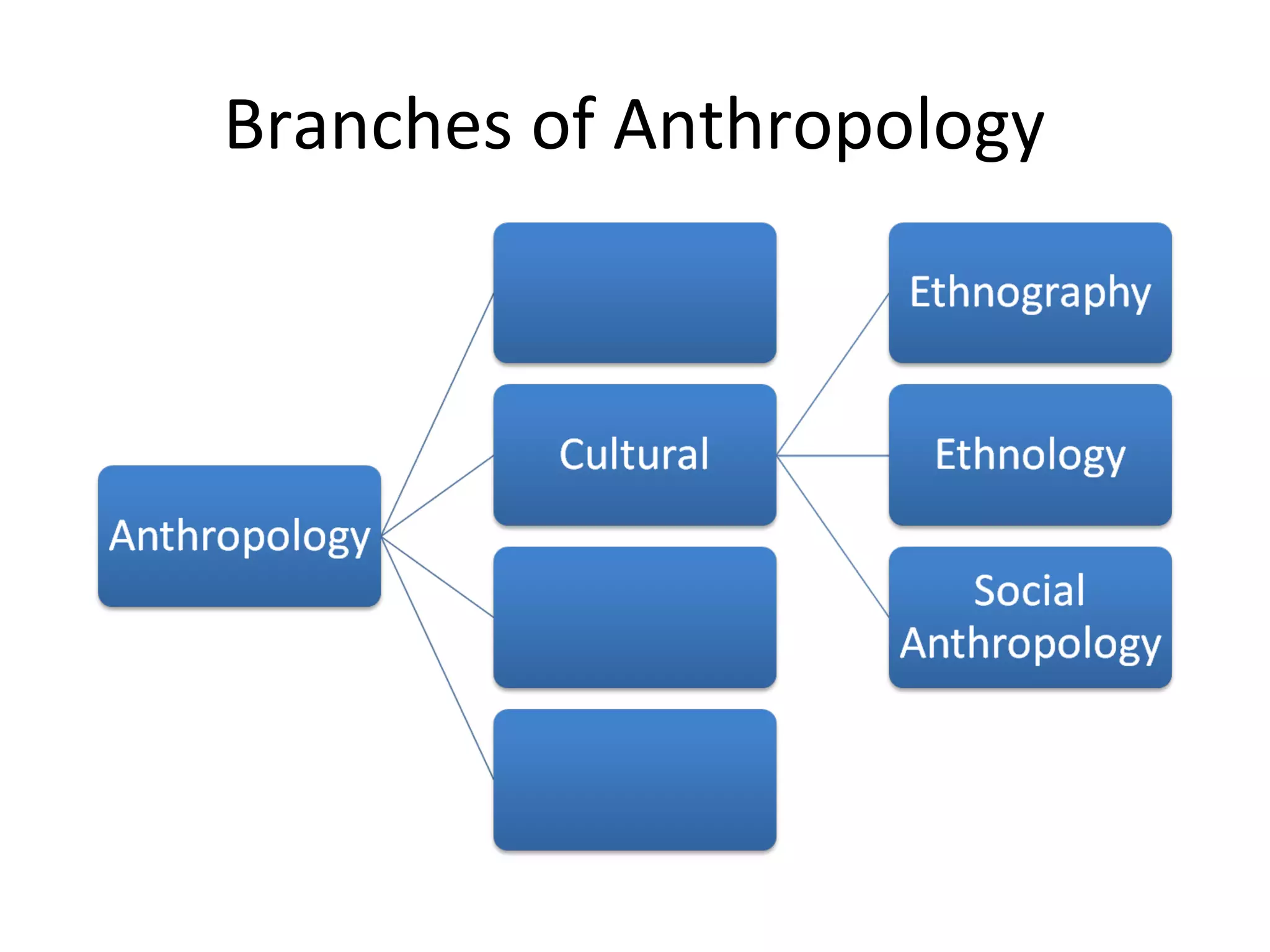 Branches of Anthropology

Anthropology

Cultural

Ethnography

Ethnology

Social Anthropology